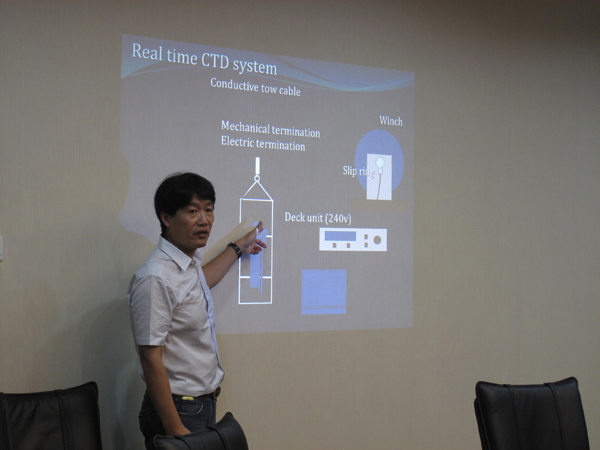 Real time CTD system

Conductive tow cable

Mechanical termination
Electric termination

Winch

Slip ring

Deck unit (240v)